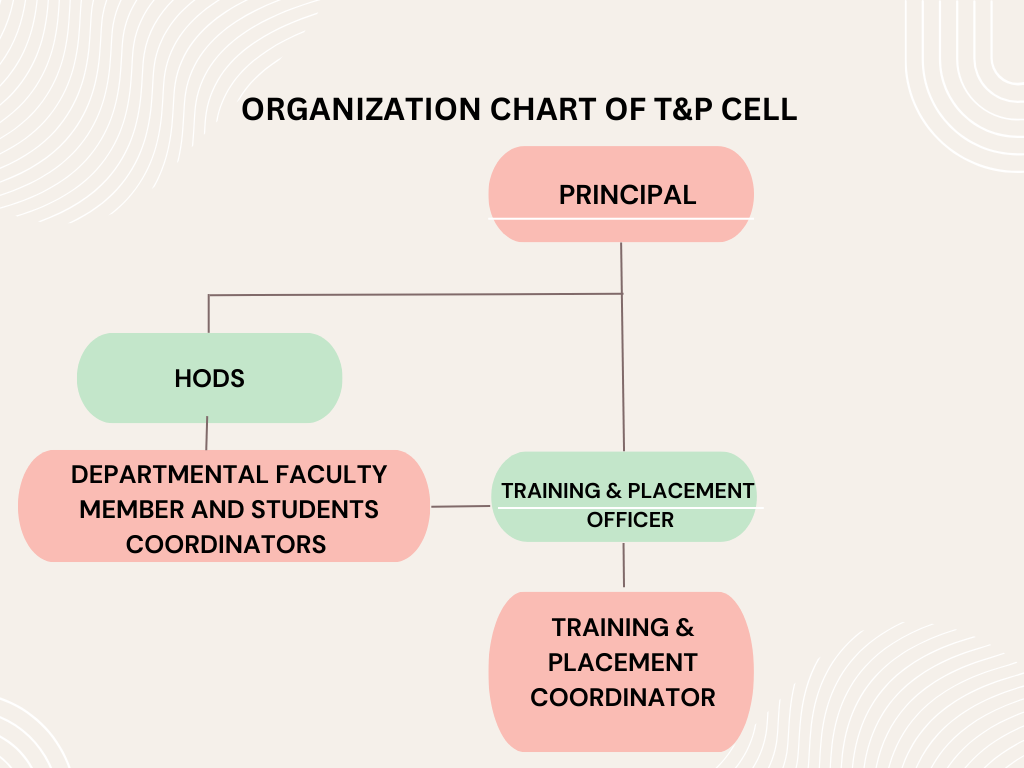 ORGANIZATION CHART OF T&P CELL

PRINCIPAL

HODS

DEPARTMENTAL FACULTY MEMBER AND STUDENTS COORDINATORS

TRAINING & PLACEMENT OFFICER

TRAINING & PLACEMENT COORDINATOR